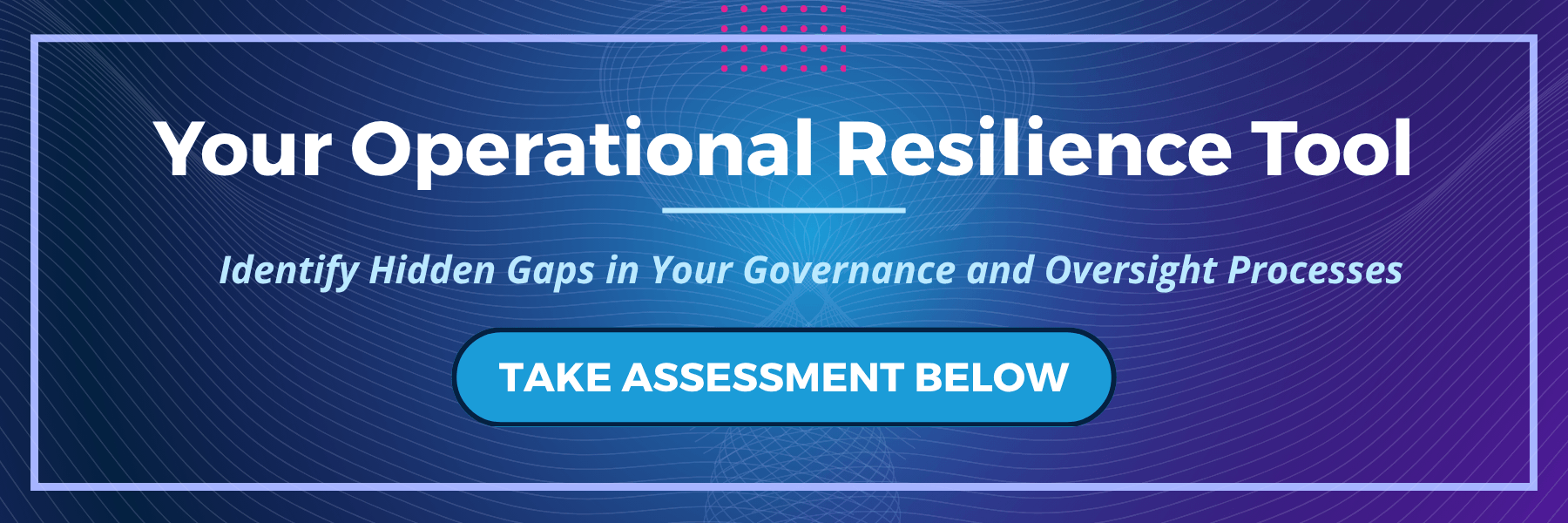 Your Operational Resilience Tool

Identify Hidden Gaps in Your Governance and Oversight Processes

TAKE ASSESSMENT BELOW